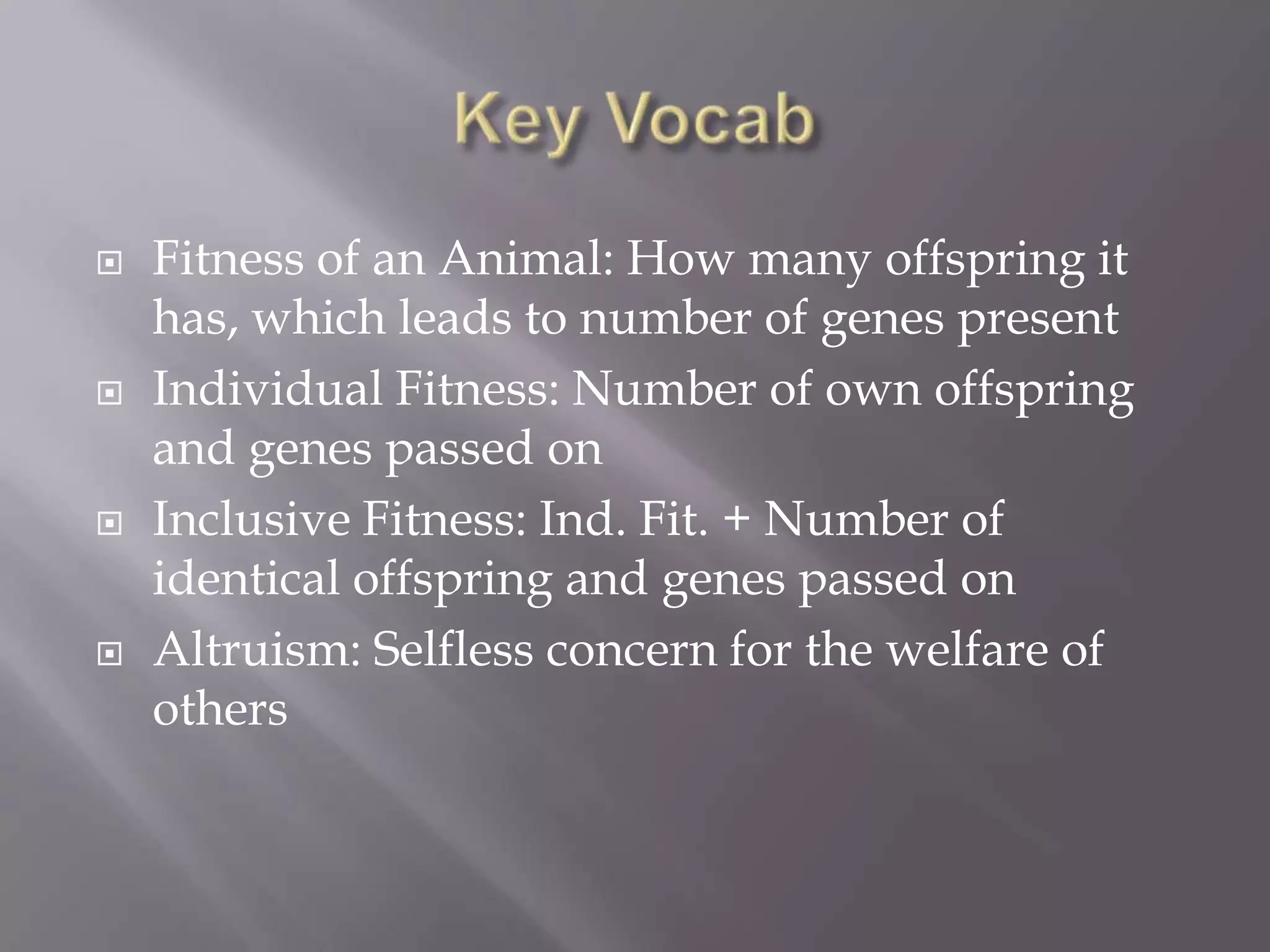 Key Vocab

Fitness of an Animal: How many offspring it has, which leads to number of genes present

Individual Fitness: Number of own offspring and genes passed on

Inclusive Fitness: Ind. Fit. + Number of identical offspring and genes passed on

Altruism: Selfless concern for the welfare of others